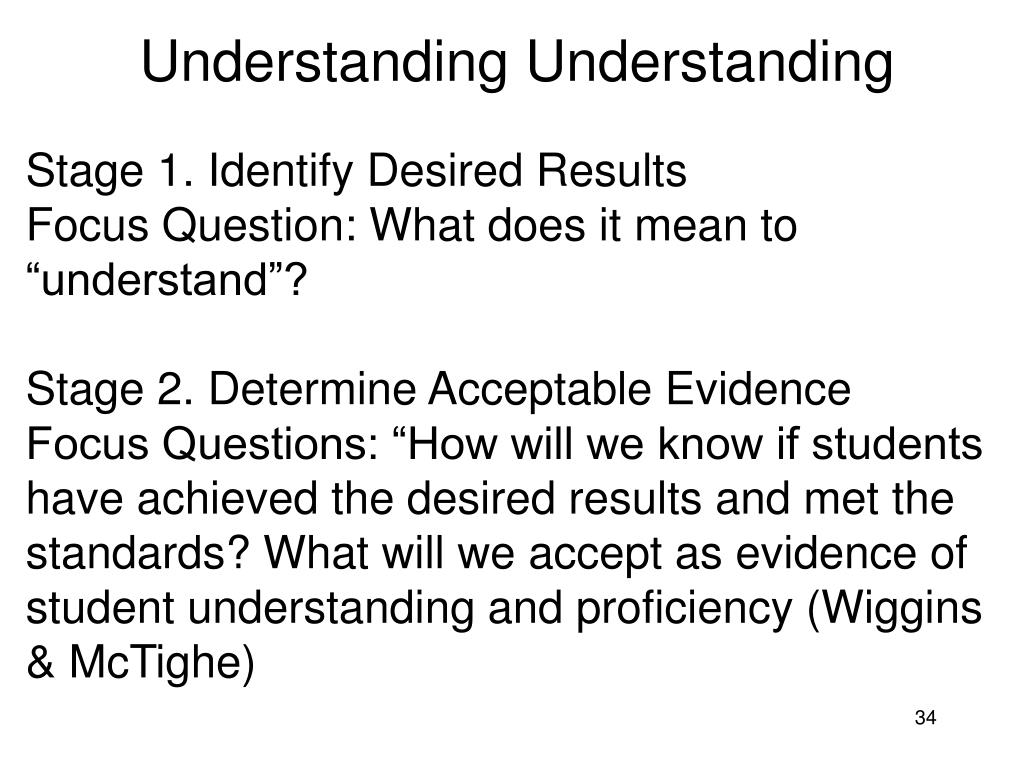 Understanding Understanding

Stage 1. Identify Desired Results
Focus Question: What does it mean to “understand”?

Stage 2. Determine Acceptable Evidence
Focus Questions: “How will we know if students have achieved the desired results and met the standards? What will we accept as evidence of student understanding and proficiency (Wiggins & McTighe)

34